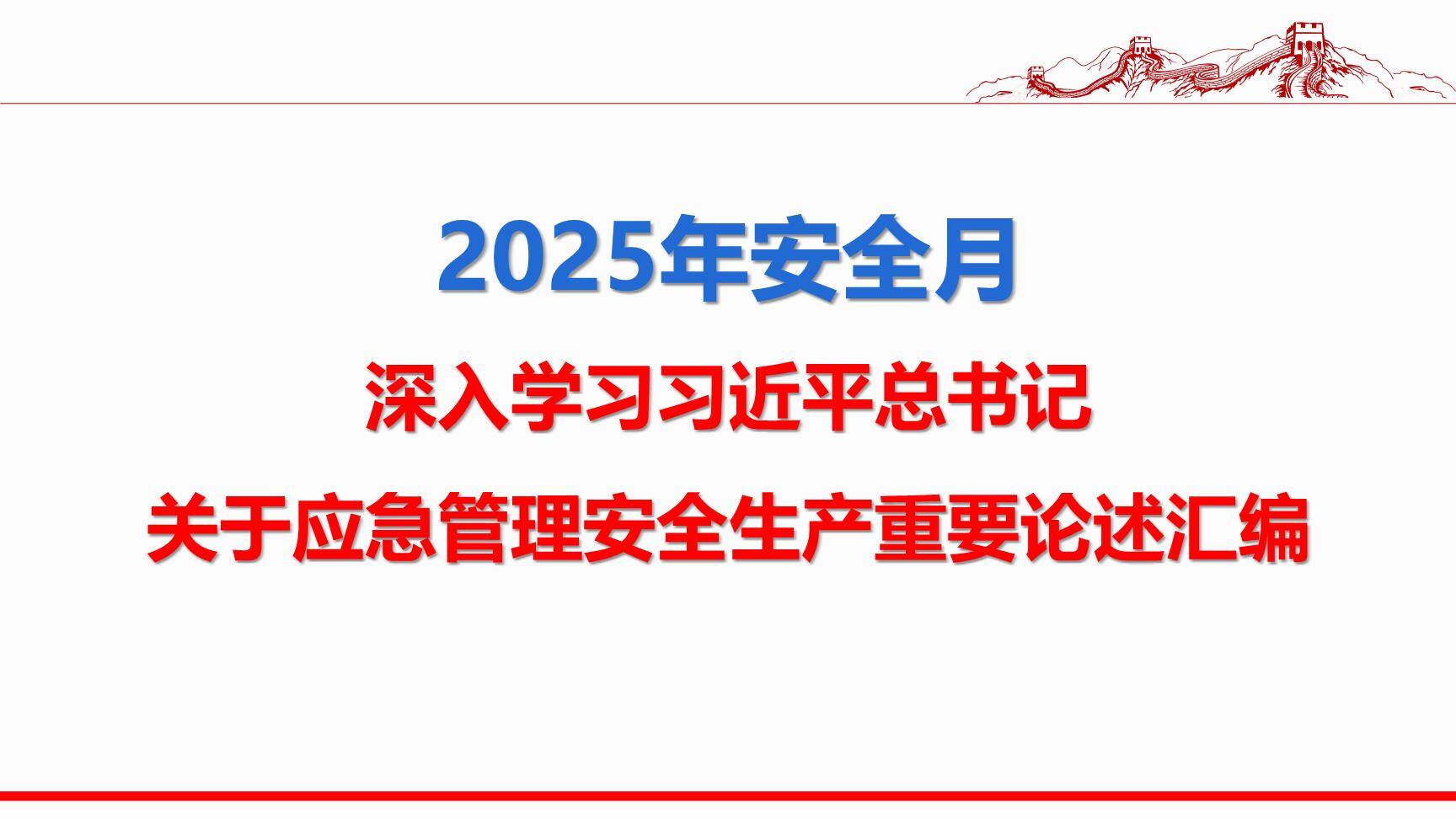 2025年安全月

深入学习习近平总书记

关于应急管理安全生产重要论述汇编